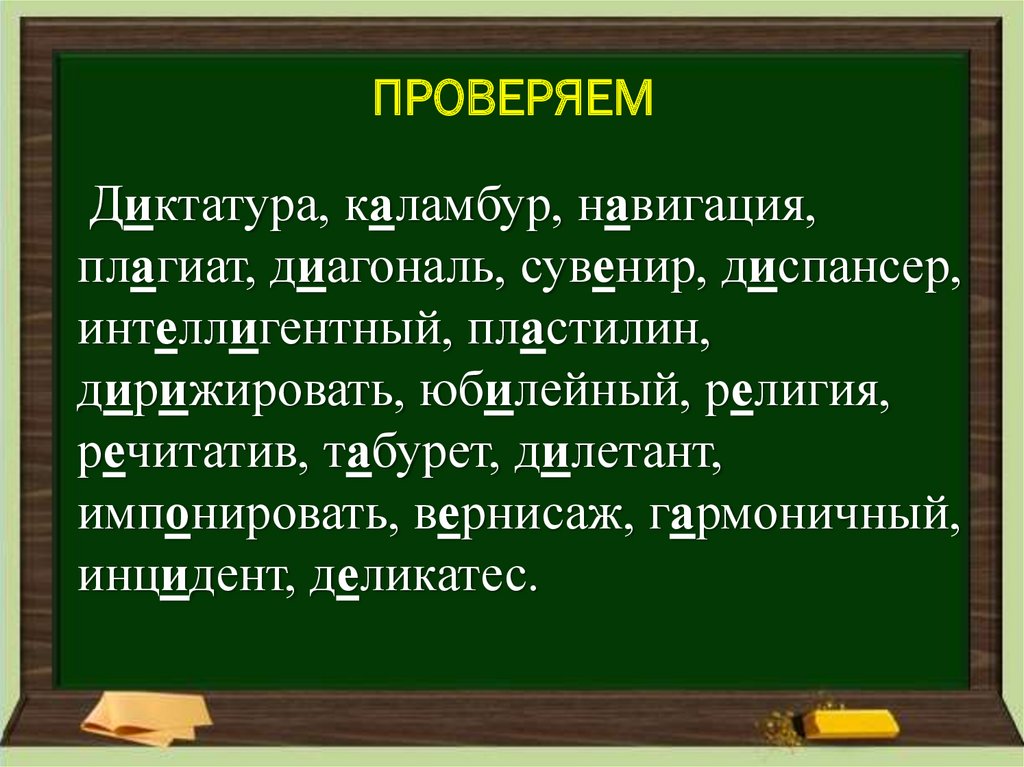 ПРОВЕРЯЕМ

Диктатура, каламбур, навигация, плагиат, диагональ, сувенир, диспансер, интеллигентный, пластилин, дирижировать, юбилейный, религия, речитатив, табурет, дилетант, импонировать, вернисаж, гармоничный, инцидент, деликатес.